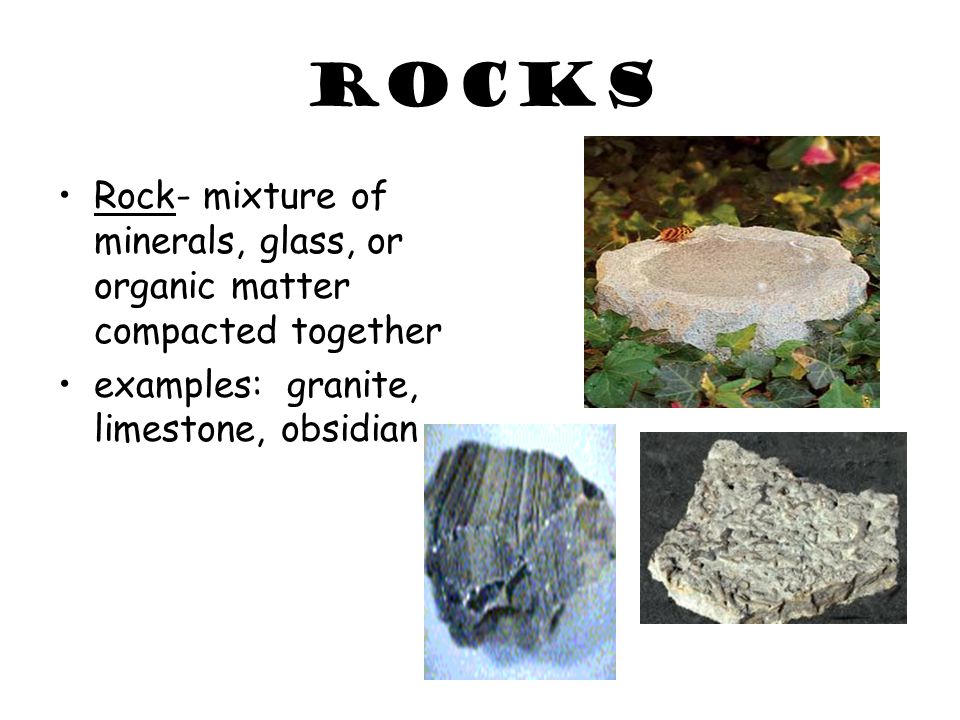 ROCKS

• Rock- mixture of minerals, glass, or organic matter compacted together

• examples: granite, limestone, obsidian